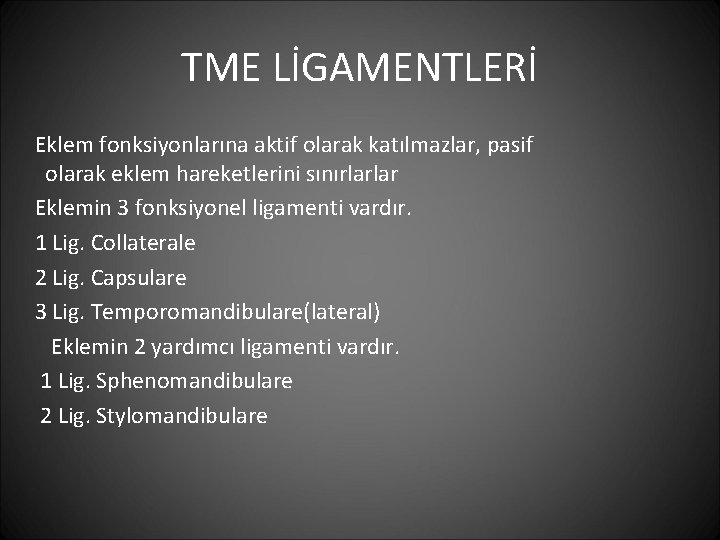 TME LİGAMENTLERİ

Eklem fonksiyonlarına aktif olarak katılmazlar, pasif olarak eklem hareketlerini sınırlarlar

Eklemin 3 fonksiyonel ligamenti vardır.

1 Lig. Collaterale

2 Lig. Capsulare

3 Lig. Temporomandibulare(lateral)

Eklemin 2 yardımcı ligamenti vardır.

1 Lig. Sphenomandibulare

2 Lig. Stylomandibulare